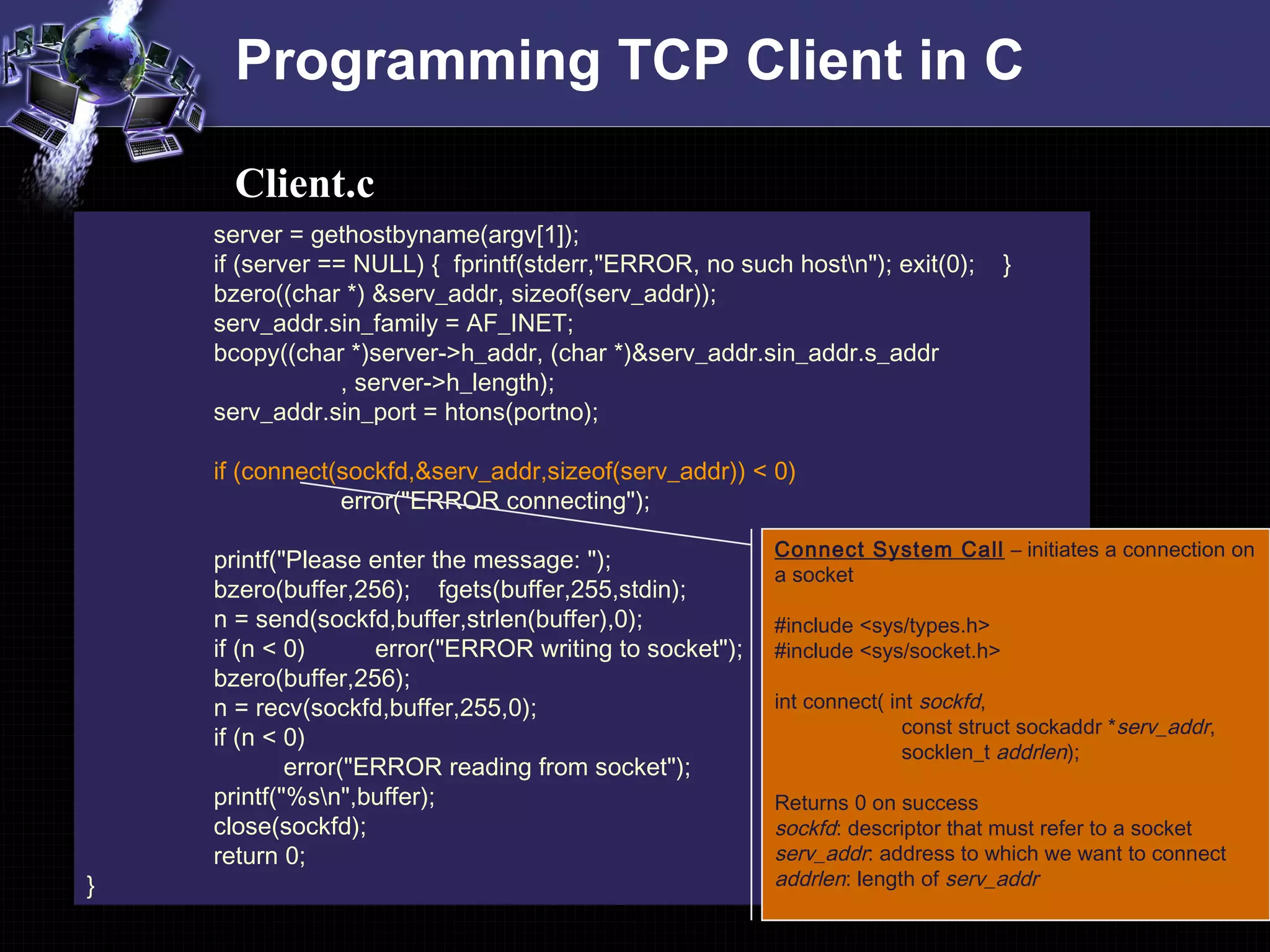 Programming TCP Client in C

Client.c

server = gethostbyname(argv[1]);
if (server == NULL) { fprintf(stderr,"ERROR, no such host\n"); exit(0); }
bzero((char *) &serv_addr, sizeof(serv_addr));
serv_addr.sin_family = AF_INET;
bcopy((char *)server->h_addr, (char *)&serv_addr.sin_addr.s_addr
, server->h_length);
serv_addr.sin_port = htons(portno);

if (connect(sockfd,&serv_addr,sizeof(serv_addr)) < 0)
error("ERROR connecting");

printf("Please enter the message: ");
bzero(buffer,256); fgets(buffer,255,stdin);
n = send(sockfd,buffer,strlen(buffer),0);
if (n < 0) error("ERROR writing to socket");
bzero(buffer,256);
n = recv(sockfd,buffer,255,0);
if (n < 0)
error("ERROR reading from socket");
printf("%s\n",buffer);
close(sockfd);
return 0;
}

Connect System Call – initiates a connection on a socket

#include <sys/types.h>
#include <sys/socket.h>

int connect( int sockfd,
const struct sockaddr *serv_addr,
socklen_t addrlen);

Returns 0 on success
sockfd: descriptor that must refer to a socket
serv_addr: address to which we want to connect
addrlen: length of serv_addr